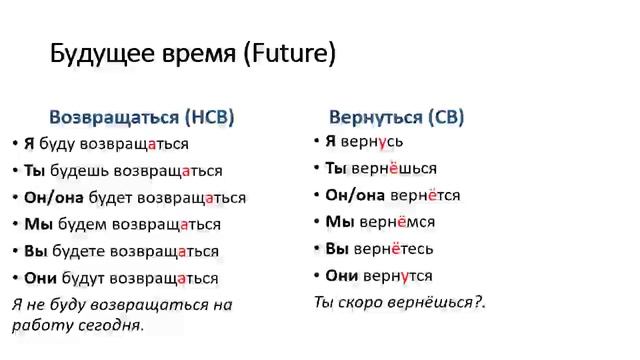 Будущее время (Future)

Возвращаться (НСВ)

• Я буду возвращаться
• Ты будешь возвращаться
• Он/она будет возвращаться
• Мы будем возвращаться
• Вы будете возвращаться
• Они будут возвращаться

Я не буду возвращаться на работу сегодня.

Вернуться (СВ)

• Я вернусь
• Ты вернёшься
• Он/она вернётся
• Мы вернёмся
• Вы вернётесь
• Они вернутся

Ты скоро вернёшься?.